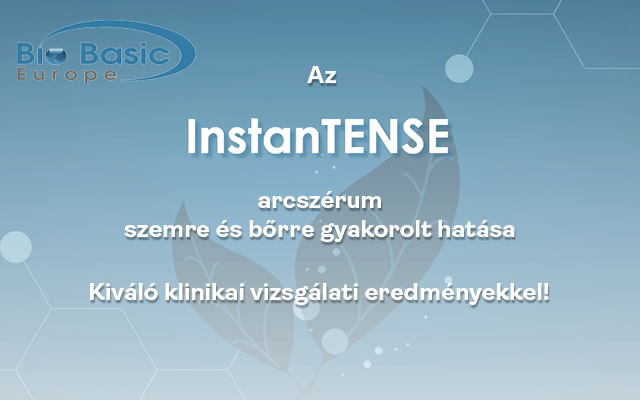 Bio Basic
Europe

Az

InstanTENSE

arcszérum
szemre és bőrre gyakorolt hatása

Kiváló klinikai vizsgálati eredményekkel!